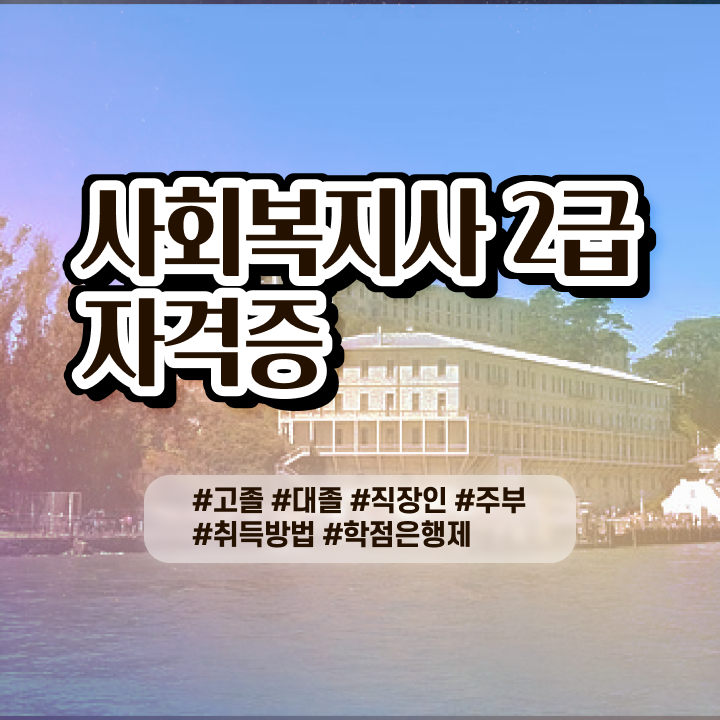 사회복지사 2급
자격증

#고졸 #대졸 #직장인 #주부
#취득방법 #학점은행제